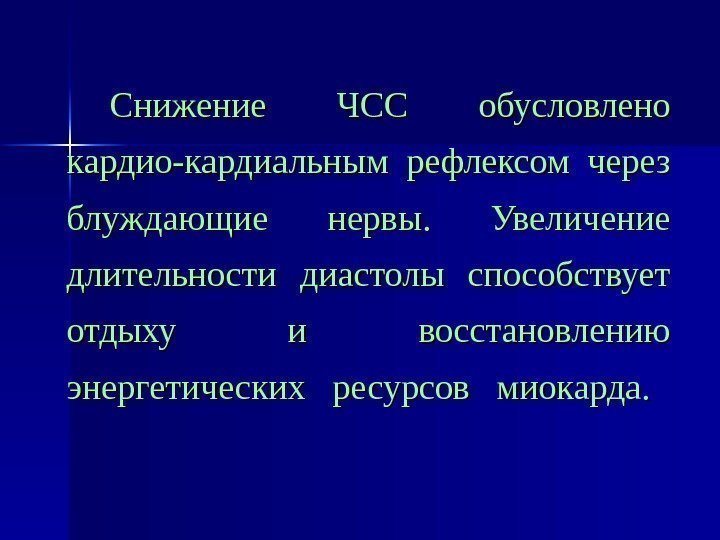 Снижение ЧСС обусловлено кардио-кардиальным рефлексом через блуждающие нервы. Увеличение длительности диастолы способствует отдыху и восстановлению энергетических ресурсов миокарда.